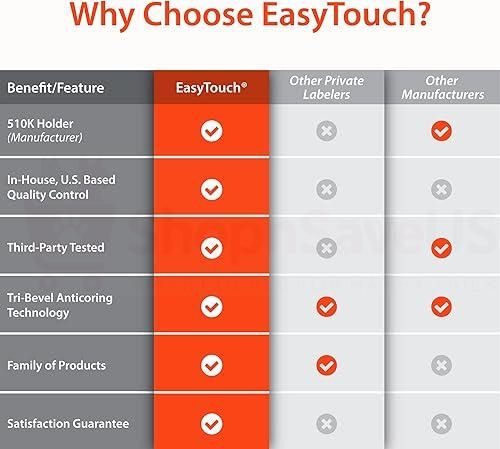 Why Choose EasyTouch?

| Benefit/Feature | EasyTouch® | Other Private Labelers | Other Manufacturers |
|---|---|---|---|
| 510K Holder (Manufacturer) | ✓ | ✗ | ✓ |
| In-House, U.S. Based Quality Control | ✓ | ✗ | ✗ |
| Third-Party Tested | ✓ | ✗ | ✓ |
| Tri-Bevel Anticoring Technology | ✓ | ✓ | ✓ |
| Family of Products | ✓ | ✓ | ✗ |
| Satisfaction Guarantee | ✓ | ✗ | ✗ |

ShopnSaveUS